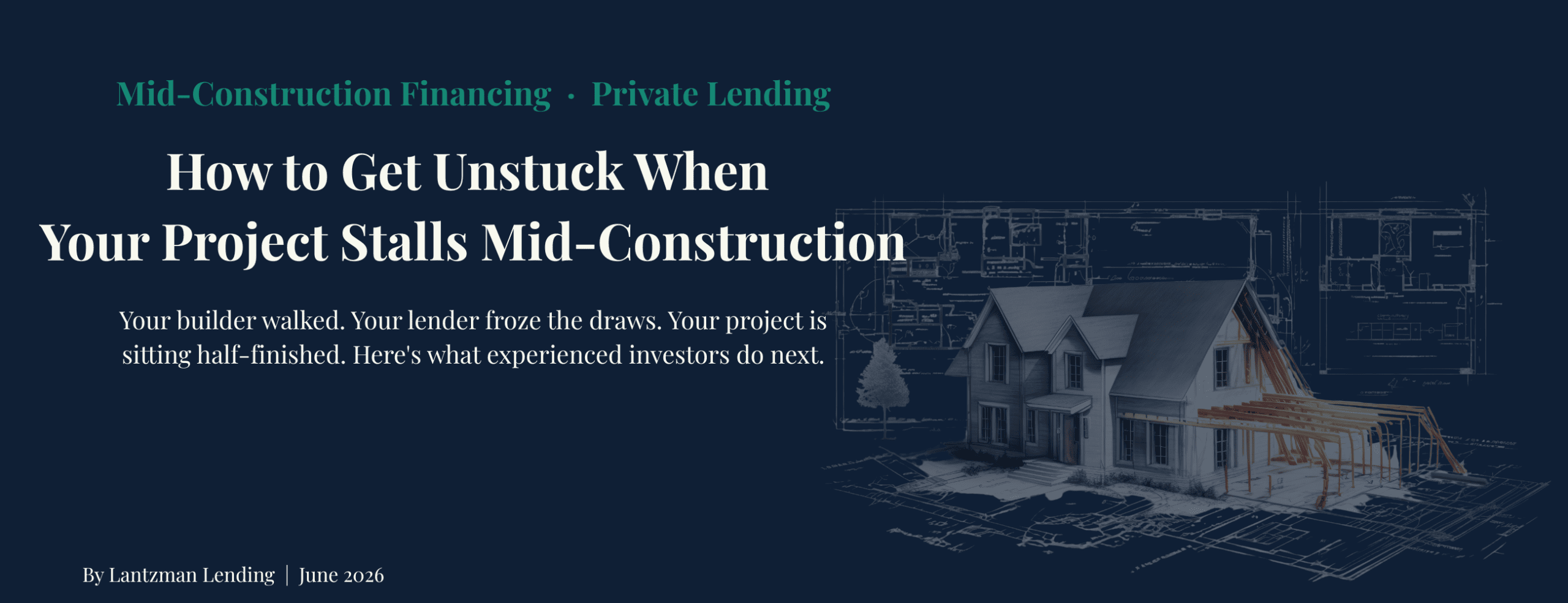 Mid-Construction Financing · Private Lending

How to Get Unstuck When Your Project Stalls Mid-Construction

Your builder walked. Your lender froze the draws. Your project is sitting half-finished. Here's what experienced investors do next.

By Lantzman Lending | June 2026